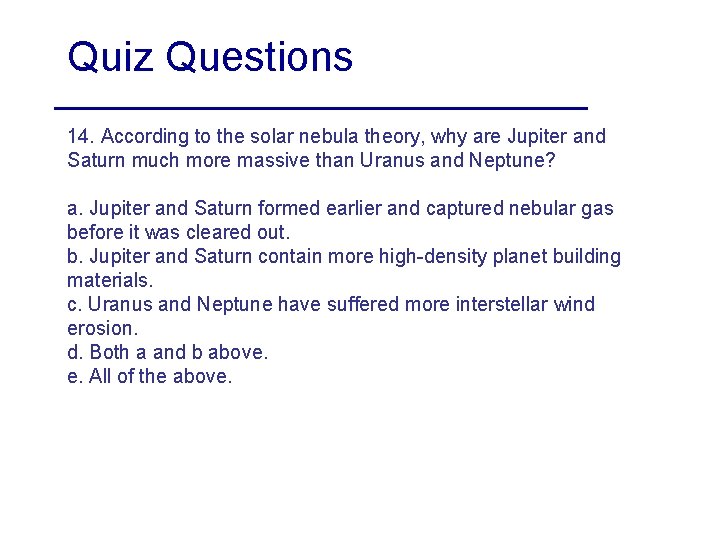 Quiz Questions

14. According to the solar nebula theory, why are Jupiter and Saturn much more massive than Uranus and Neptune?

a. Jupiter and Saturn formed earlier and captured nebular gas before it was cleared out.
b. Jupiter and Saturn contain more high-density planet building materials.
c. Uranus and Neptune have suffered more interstellar wind erosion.
d. Both a and b above.
e. All of the above.